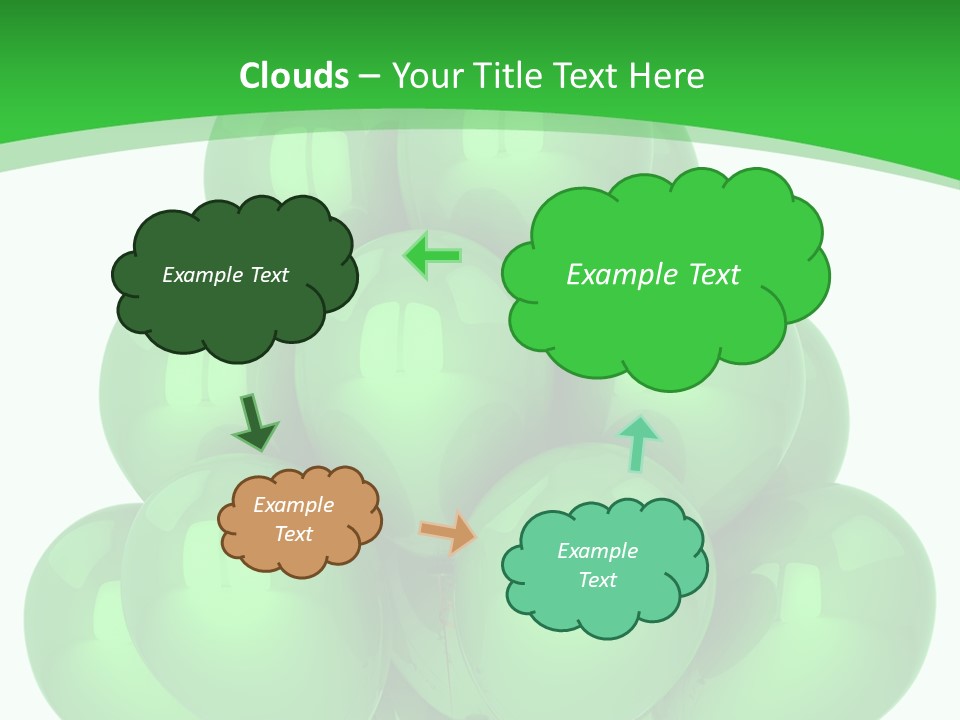 Clouds – Your Title Text Here

Example Text

Example Text

Example Text

Example Text